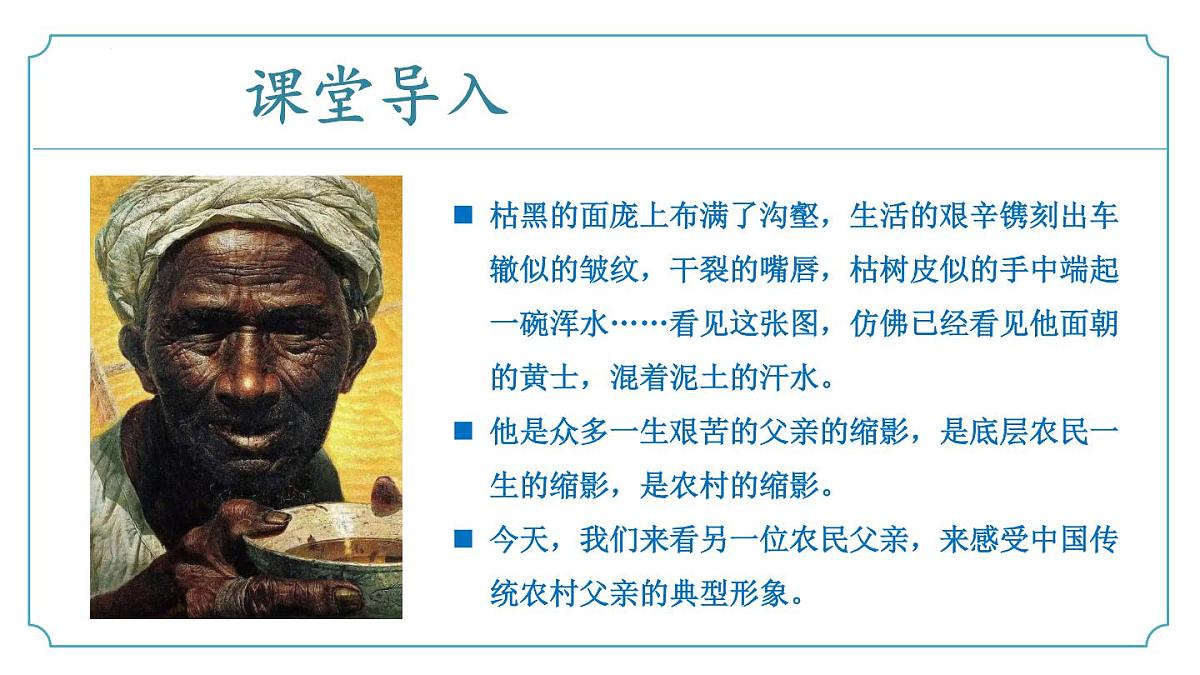 课堂导入

■ 枯黑的面庞上布满了沟壑，生活的艰辛镌刻出车辙似的皱纹，干裂的嘴唇，枯树皮似的手中端起一碗浑水……看见这张图，仿佛已经看见他面朝的黄土，混着泥土的汗水。

■ 他是众多一生艰苦的父亲的缩影，是底层农民一生的缩影，是农村的缩影。

■ 今天，我们来看另一位农民父亲，来感受中国传统农村父亲的典型形象。